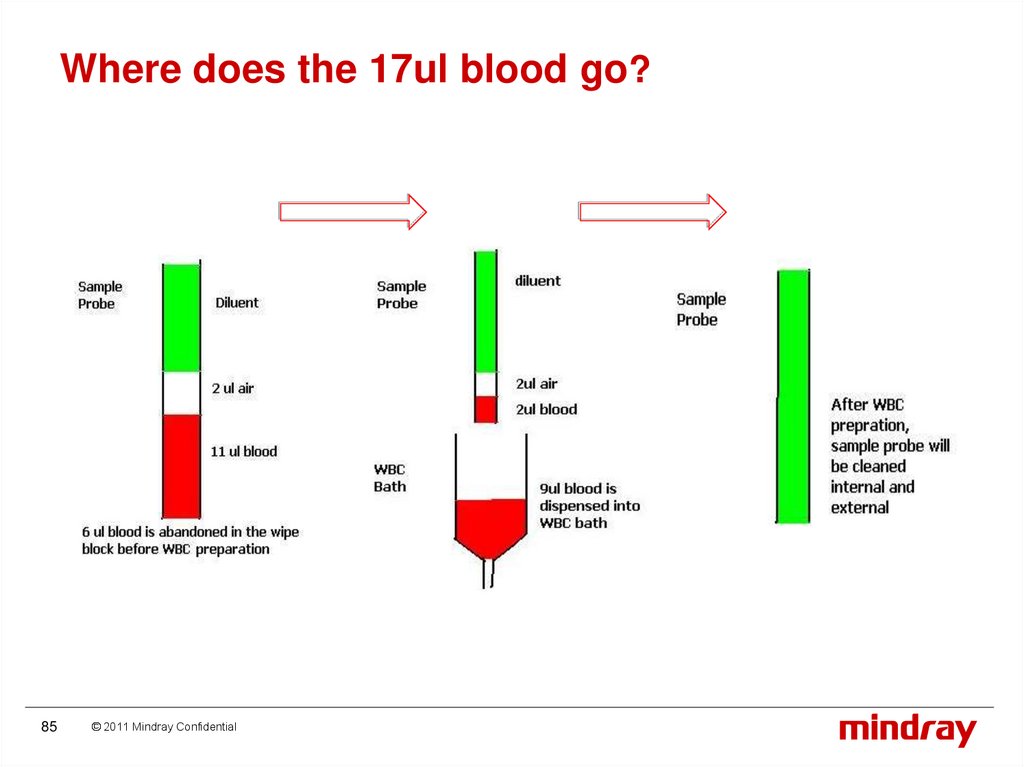 Where does the 17ul blood go?

Sample Probe

Diluent

2 ul air

11 ul blood

6 ul blood is abandoned in the wipe block before WBC preparation

Sample Probe

diluent

2ul air

2ul blood

WBC Bath

9ul blood is dispensed into WBC bath

Sample Probe

After WBC prepration, sample probe will be cleaned internal and external

85 © 2011 Mindray Confidential

mindray